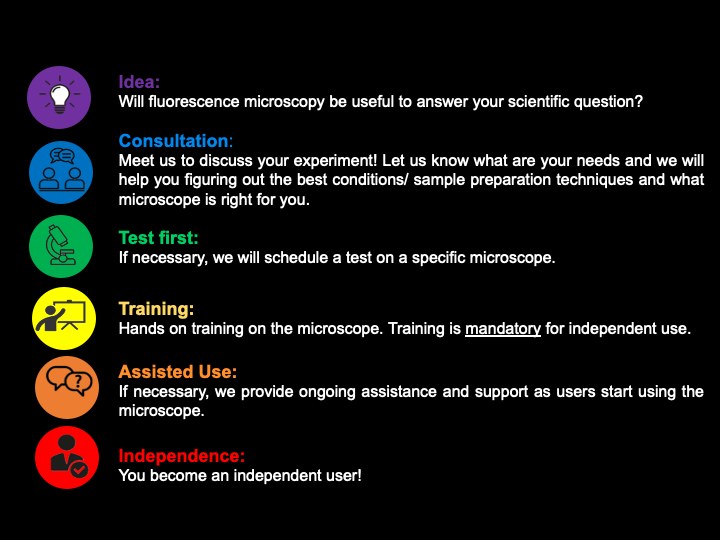 Idea:
Will fluorescence microscopy be useful to answer your scientific question?

Consultation:
Meet us to discuss your experiment! Let us know what are your needs and we will help you figuring out the best conditions/ sample preparation techniques and what microscope is right for you.

Test first:
If necessary, we will schedule a test on a specific microscope.

Training:
Hands on training on the microscope. Training is mandatory for independent use.

Assisted Use:
If necessary, we provide ongoing assistance and support as users start using the microscope.

Independence:
You become an independent user!